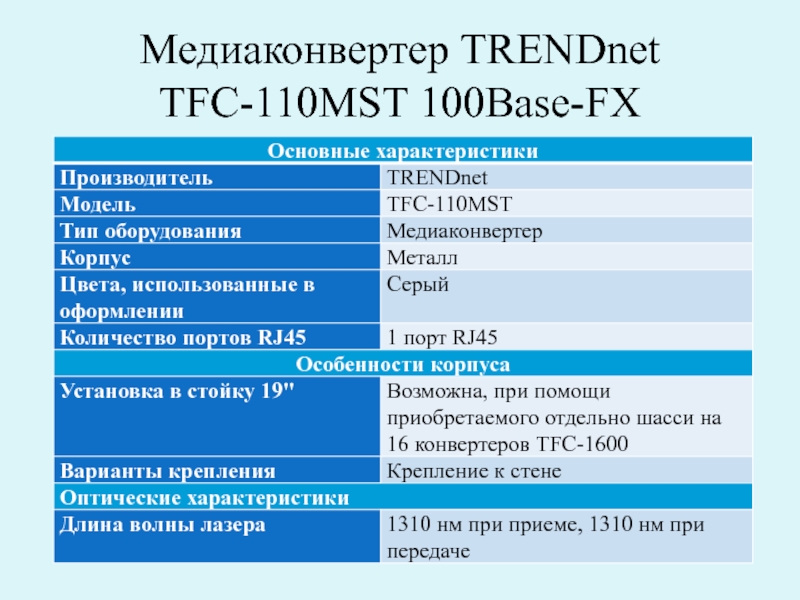 Медиаконвертер TRENDnet TFC-110MST 100Base-FX

| Основные характеристики | |
|---|---|
| Производитель | TRENDnet |
| Модель | TFC-110MST |
| Тип оборудования | Медиаконвертер |
| Корпус | Металл |
| Цвета, использованные в оформлении | Серый |
| Количество портов RJ45 | 1 порт RJ45 |
| Особенности корпуса | |
| Установка в стойку 19" | Возможна, при помощи приобретаемого отдельно шасси на 16 конвертеров TFC-1600 |
| Варианты крепления | Крепление к стене |
| Оптические характеристики | |
| Длина волны лазера | 1310 нм при приеме, 1310 нм при передаче |